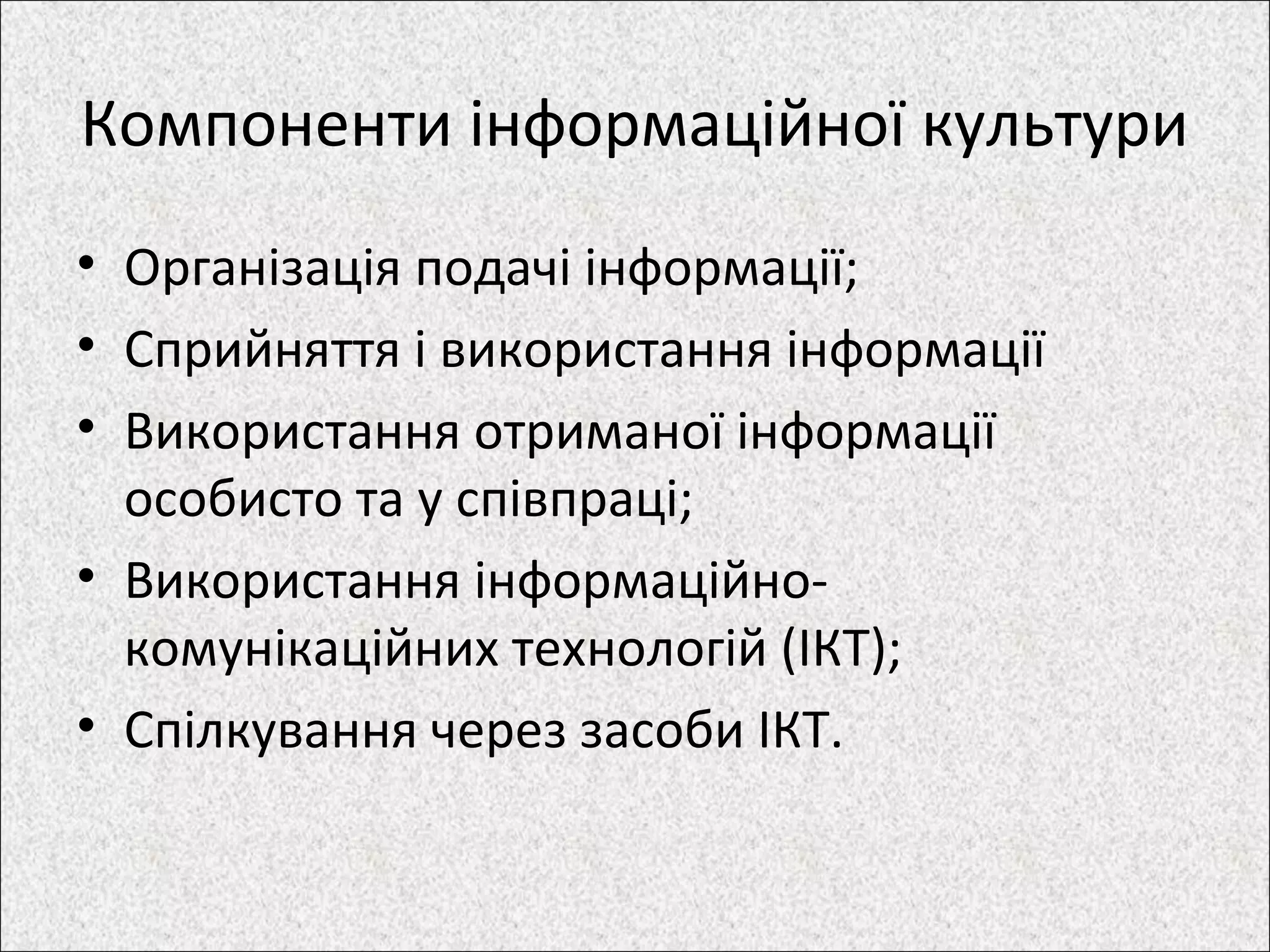 Компоненти інформаційної культури

• Організація подачі інформації;
• Сприйняття і використання інформації
• Використання отриманої інформації особисто та у співпраці;
• Використання інформаційно-комунікаційних технологій (ІКТ);
• Спілкування через засоби ІКТ.